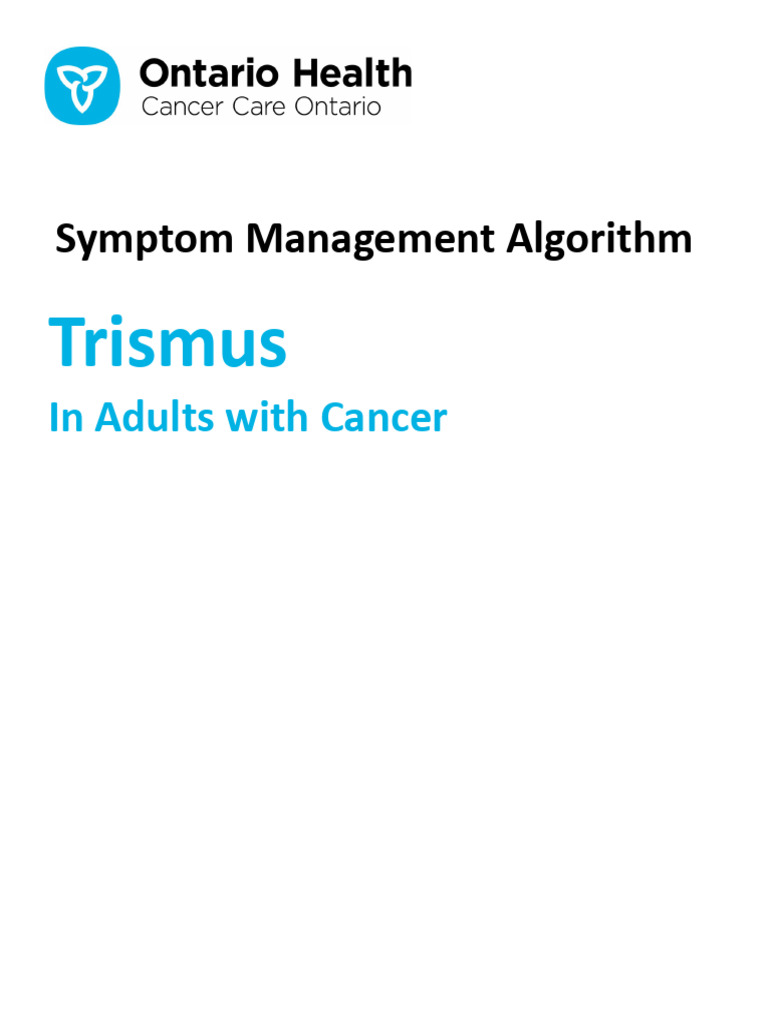 Ontario Health
Cancer Care Ontario

Symptom Management Algorithm

Trismus

In Adults with Cancer